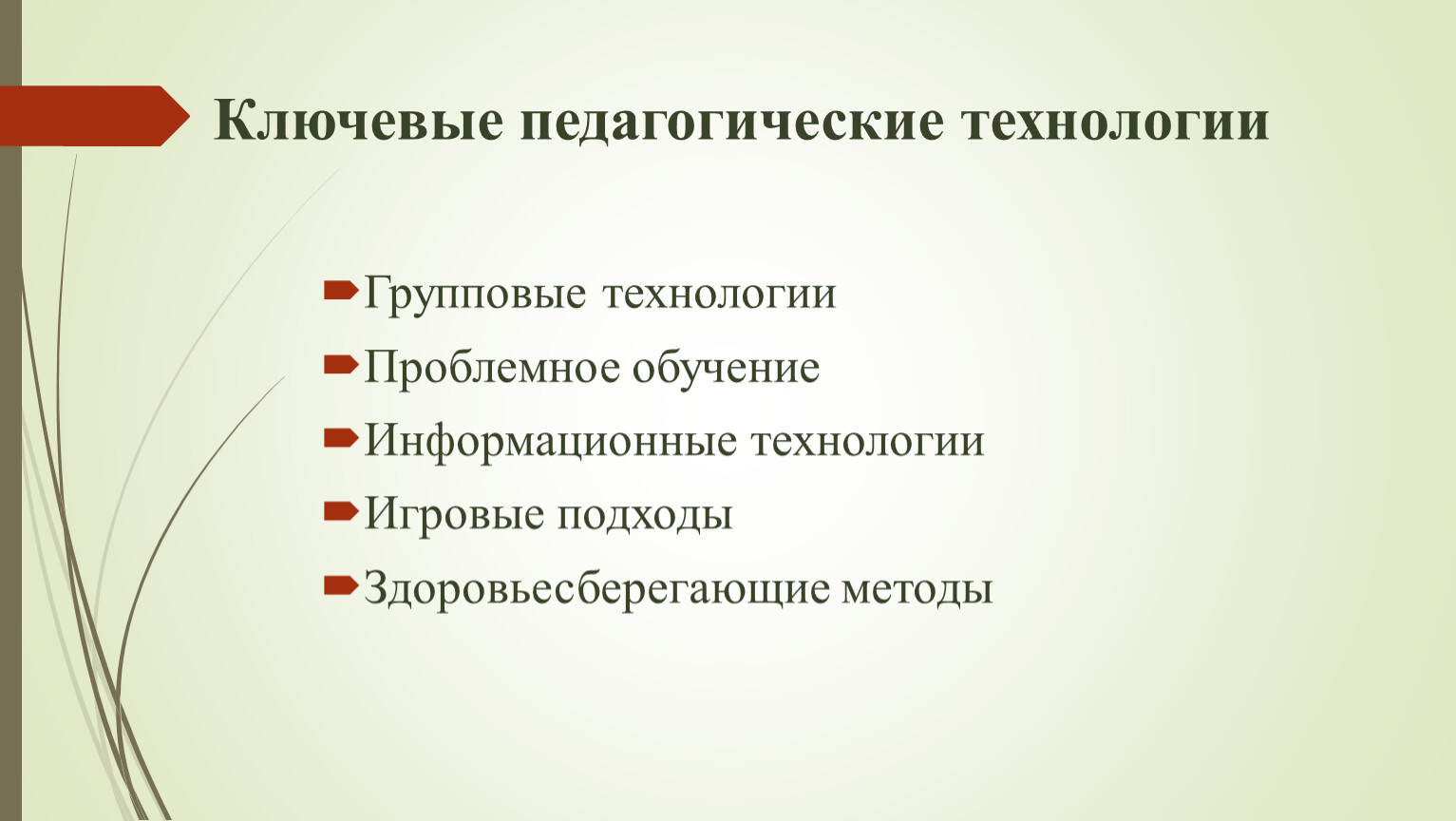 Ключевые педагогические технологии

Групповые технологии
Проблемное обучение
Информационные технологии
Игровые подходы
Здоровьесберегающие методы